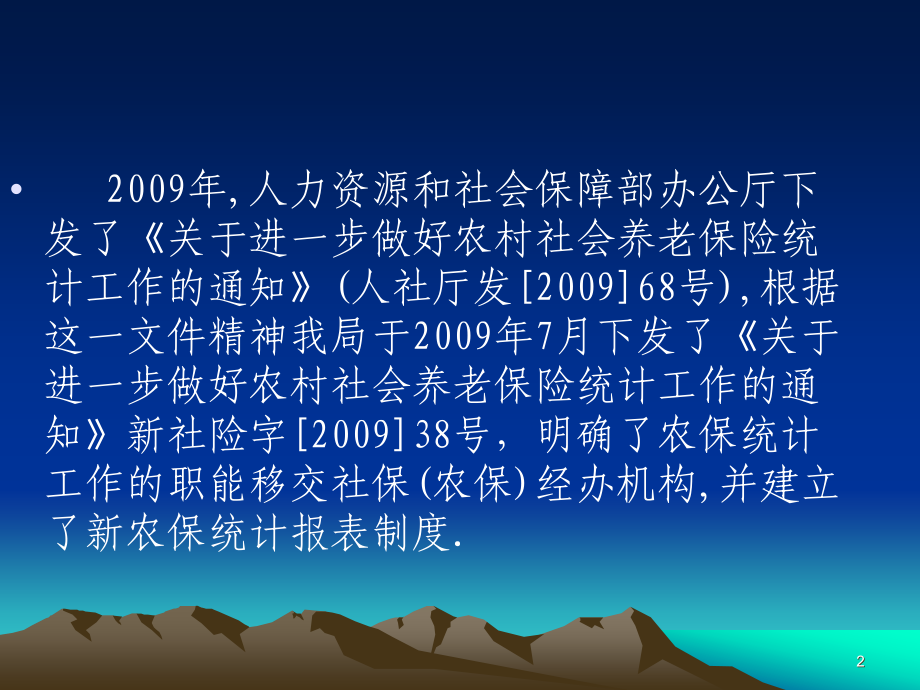 • 2009年,人力资源和社会保障部办公厅下发了《关于进一步做好农村社会养老保险统计工作的通知》(人社厅发[2009]68号),根据这一文件精神我局于2009年7月下发了《关于进一步做好农村社会养老保险统计工作的通知》新社险字[2009]38号, 明确了农保统计工作的职能移交社保(农保)经办机构,并建立了新农保统计报表制度.

2